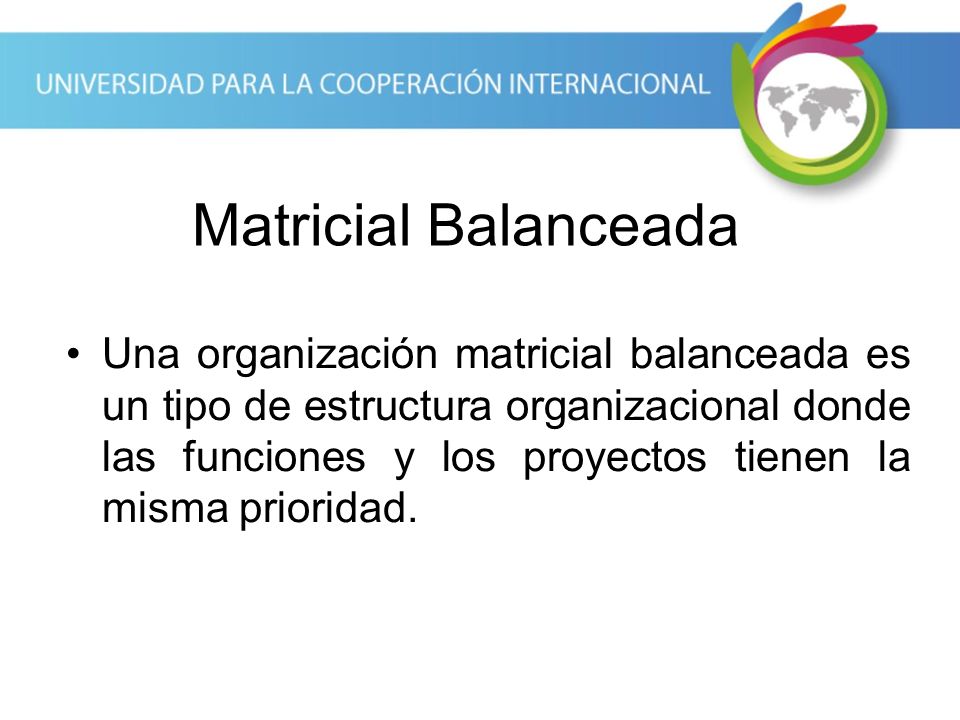 UNIVERSIDAD PARA LA COOPERACIÓN INTERNACIONAL

Matricial Balanceada

• Una organización matricial balanceada es un tipo de estructura organizacional donde las funciones y los proyectos tienen la misma prioridad.